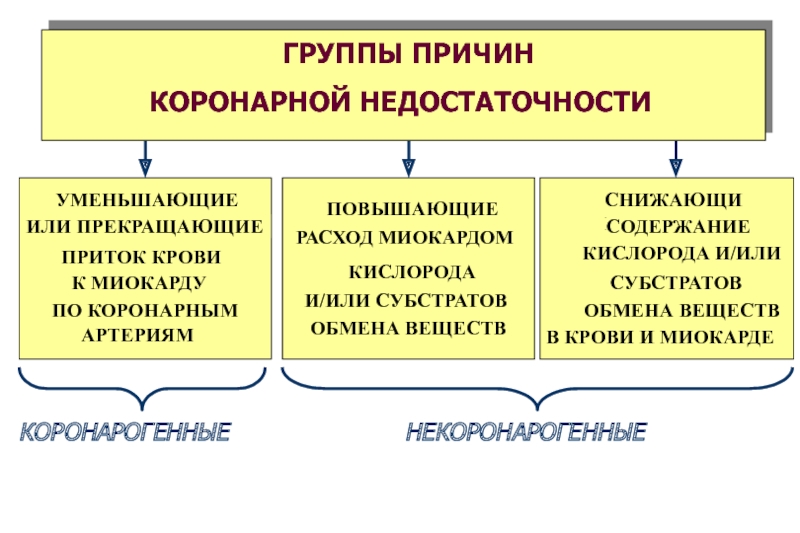 ГРУППЫ ПРИЧИН
КОРОНАРНОЙ НЕДОСТАТОЧНОСТИ

УМЕНЬШАЮЩИЕ ИЛИ ПРЕКРАЩАЮЩИЕ ПРИТОК КРОВИ К МИОКАРДУ ПО КОРОНАРНЫМ АРТЕРИЯМ

ПОВЫШАЮЩИЕ РАСХОД МИОКАРДОМ КИСЛОРОДА И/ИЛИ СУБСТРАТОВ ОБМЕНА ВЕЩЕСТВ

СНИЖАЮЩИ СОДЕРЖАНИЕ КИСЛОРОДА И/ИЛИ СУБСТРАТОВ ОБМЕНА ВЕЩЕСТВ В КРОВИ И МИОКАРДЕ

КОРОНАРОГЕННЫЕ

НЕКОРОНАРОГЕННЫЕ